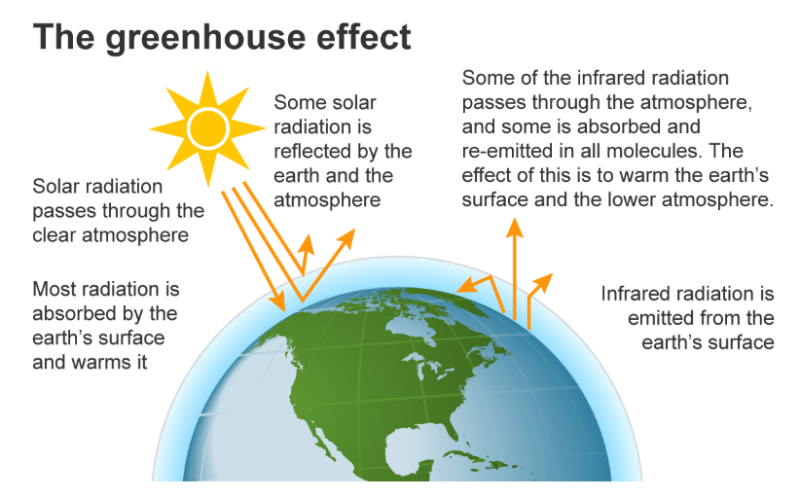 The greenhouse effect

Solar radiation passes through the clear atmosphere

Most radiation is absorbed by the earth's surface and warms it

Some solar radiation is reflected by the earth and the atmosphere

Some of the infrared radiation passes through the atmosphere, and some is absorbed and re-emitted in all molecules. The effect of this is to warm the earth's surface and the lower atmosphere.

Infrared radiation is emitted from the earth's surface